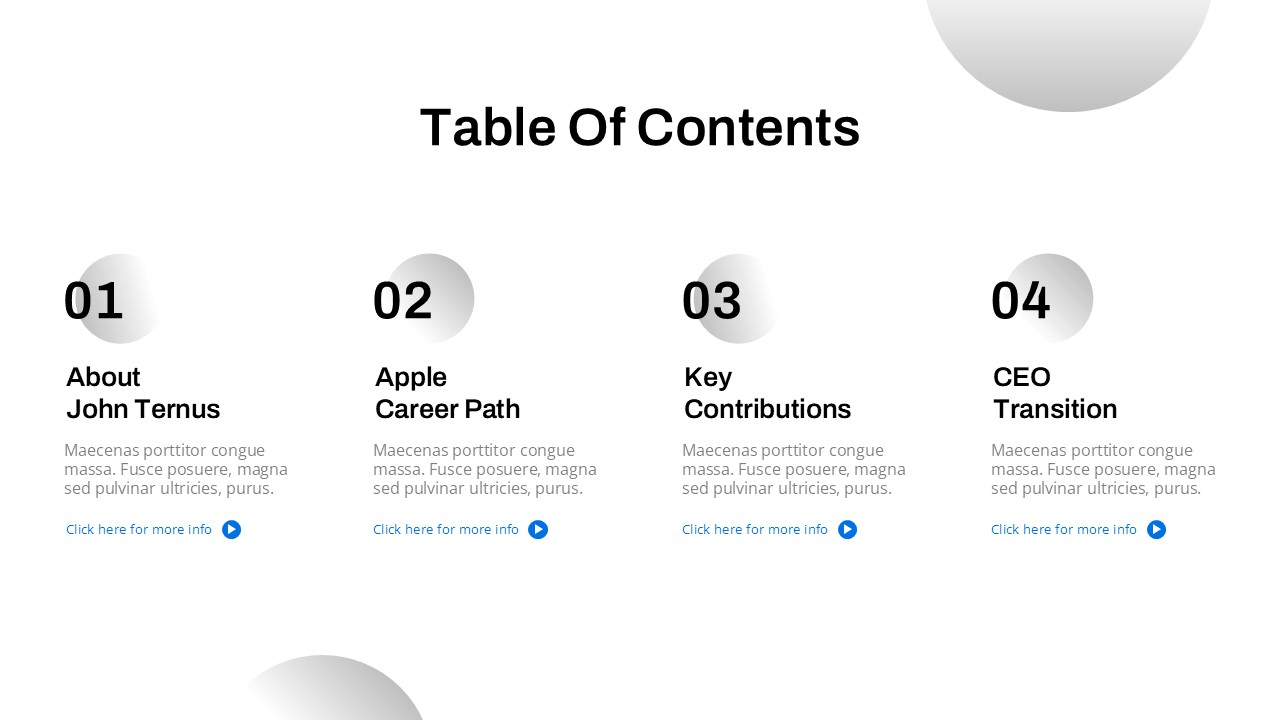 Table Of Contents

01

About John Ternus

Maecenas porttitor congue massa. Fusce posuere, magna sed pulvinar ultricies, purus.

Click here for more info

02

Apple Career Path

Maecenas porttitor congue massa. Fusce posuere, magna sed pulvinar ultricies, purus.

Click here for more info

03

Key Contributions

Maecenas porttitor congue massa. Fusce posuere, magna sed pulvinar ultricies, purus.

Click here for more info

04

CEO Transition

Maecenas porttitor congue massa. Fusce posuere, magna sed pulvinar ultricies, purus.

Click here for more info